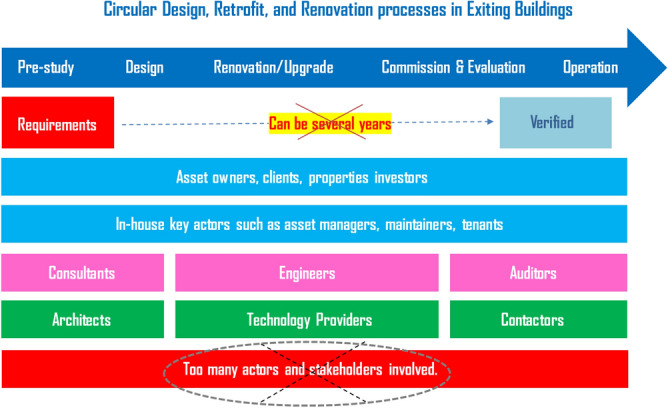 Circular Design, Retrofit, and Renovation processes in Exiting Buildings

Pre-study Design Renovation/Upgrade Commission & Evaluation Operation

Requirements

Can be several years

Verified

Asset owners, clients, properties investors

In-house key actors such as asset managers, maintainers, tenants

Consultants

Engineers

Auditors

Architects

Technology Providers

Contactors

Too many actors and stakeholders involved.